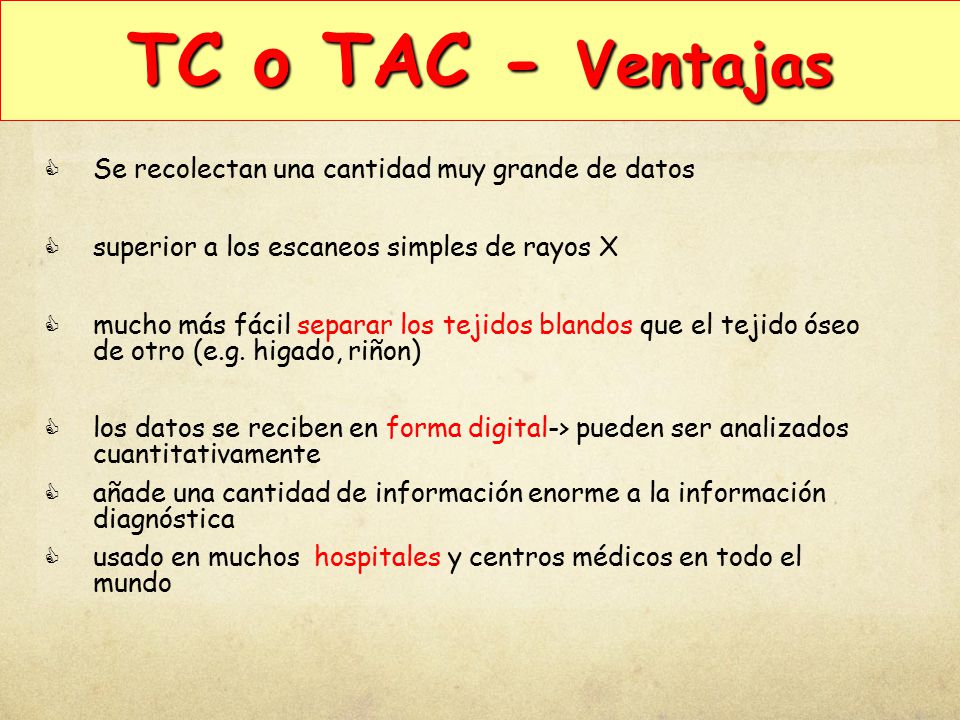 TC o TAC - Ventajas

Se recolectan una cantidad muy grande de datos

superior a los escaneos simples de rayos X

mucho más fácil separar los tejidos blandos que el tejido óseo de otro (e.g. higado, riñon)

los datos se reciben en forma digital-> pueden ser analizados cuantitativamente

añade una cantidad de información enorme a la información diagnóstica

usado en muchos hospitales y centros médicos en todo el mundo